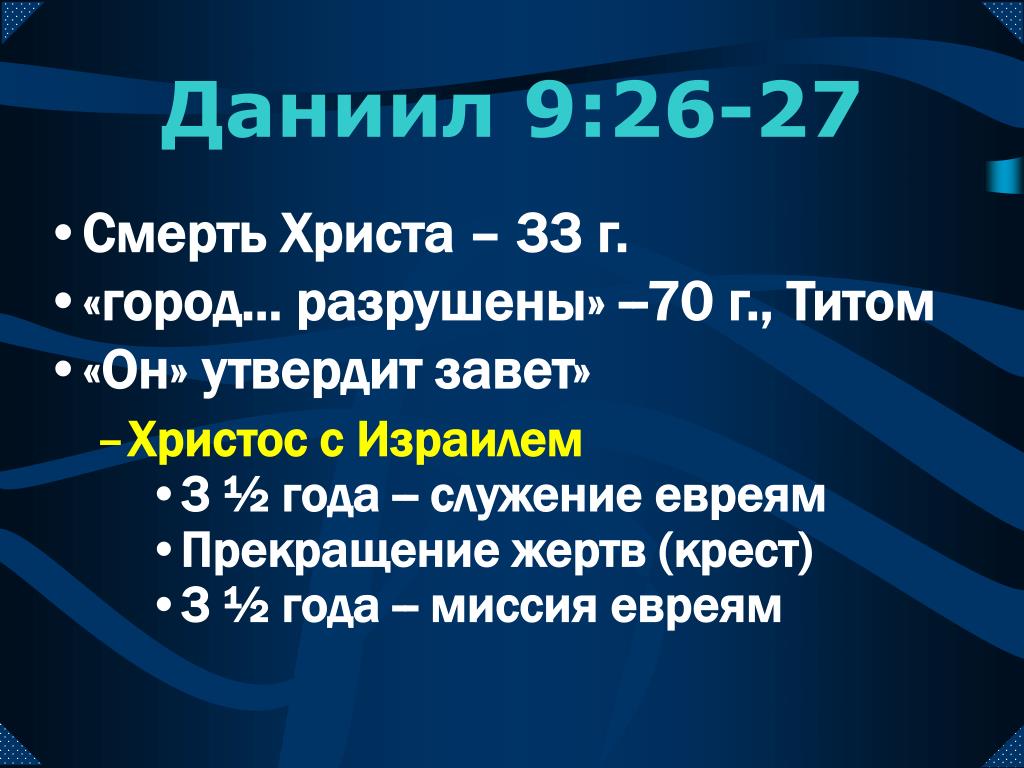 Даниил 9:26-27

• Смерть Христа – 33 г.
• «город... разрушены» –70 г., Титом
• «Он» утвердит завет»
– Христос с Израилем
• 3 ½ года – служение евреям
• Прекращение жертв (крест)
• 3 ½ года – миссия евреям